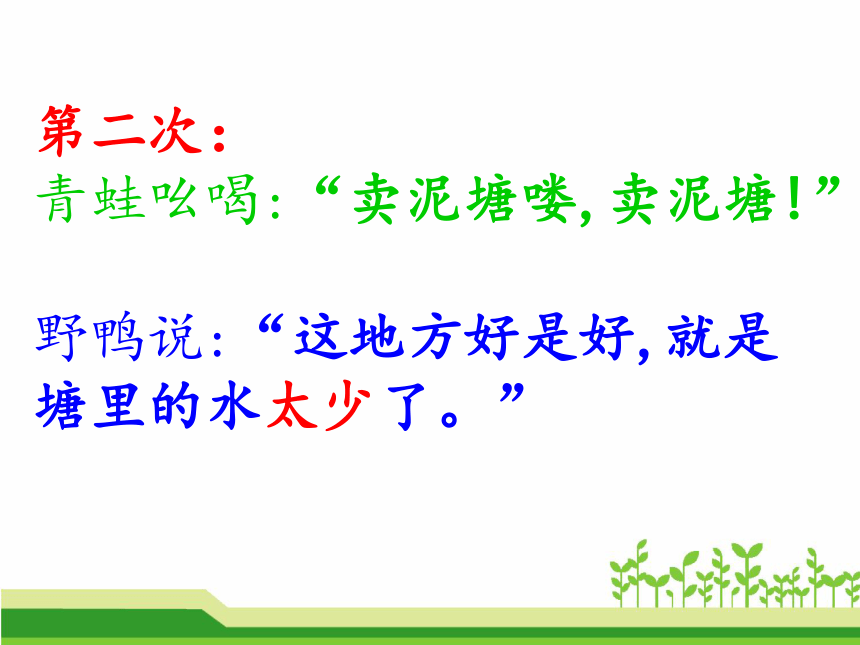 第二次：
青蛙吆喝：“卖泥塘喽，卖泥塘！”

野鸭说：“这地方好是好，就是塘里的水太少了。”